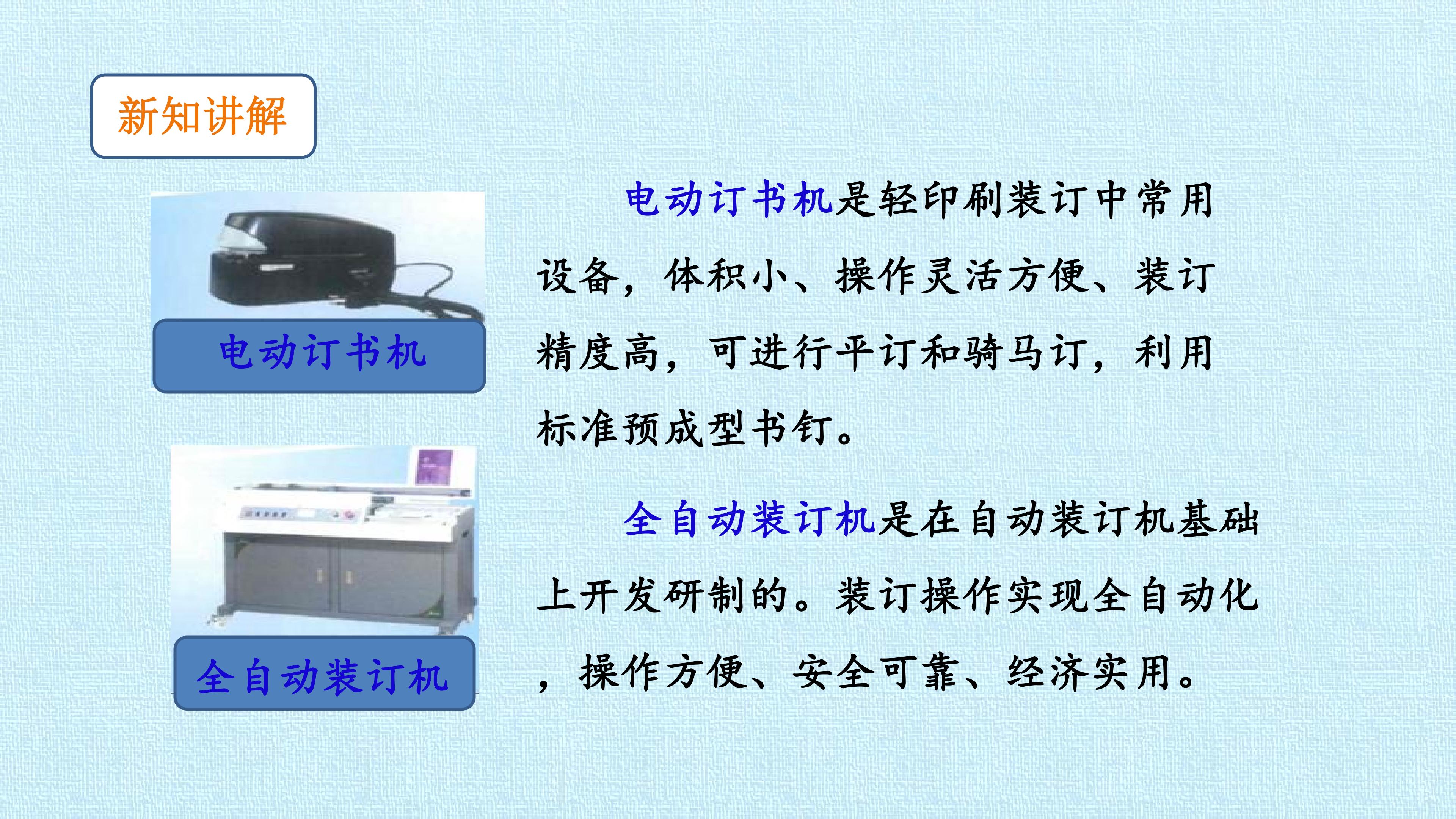 新知讲解

电动订书机

全自动装订机

电动订书机是轻印刷装订中常用设备，体积小、操作灵活方便、装订精度高，可进行平订和骑马订，利用标准预成型书钉。

全自动装订机是在自动装订机基础上开发研制的。装订操作实现全自动化，操作方便、安全可靠、经济实用。